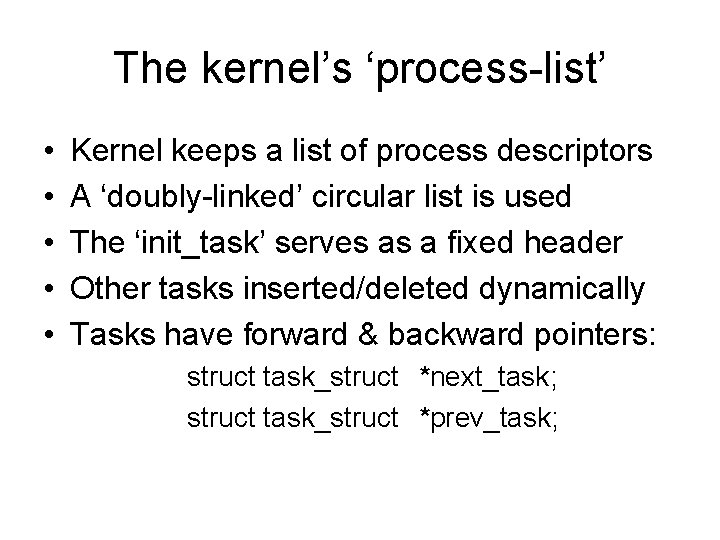 The kernel’s ‘process-list’

• Kernel keeps a list of process descriptors
• A ‘doubly-linked’ circular list is used
• The ‘init_task’ serves as a fixed header
• Other tasks inserted/deleted dynamically
• Tasks have forward & backward pointers:

struct task_struct *next_task;
struct task_struct *prev_task;